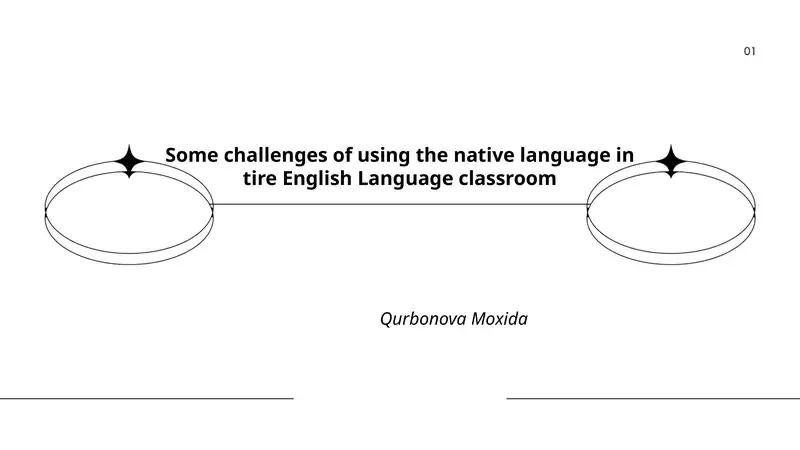 01

Some challenges of using the native language in tire English Language classroom

Qurbonova Moxida